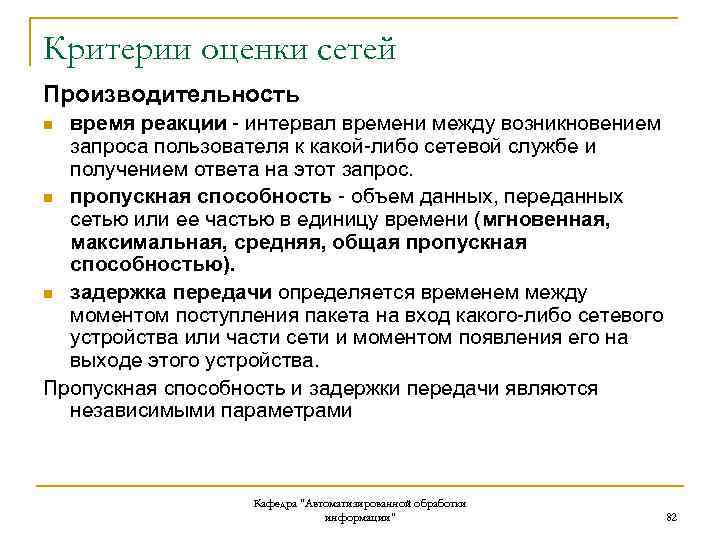 Критерии оценки сетей

Производительность

время реакции - интервал времени между возникновением запроса пользователя к какой-либо сетевой службе и получением ответа на этот запрос.

пропускная способность - объем данных, переданных сетью или ее частью в единицу времени (мгновенная, максимальная, средняя, общая пропускная способностью).

задержка передачи определяется временем между моментом поступления пакета на вход какого-либо сетевого устройства или части сети и моментом появления его на выходе этого устройства.

Пропускная способность и задержки передачи являются независимыми параметрами

Кафедра "Автоматизированной обработки информации"

82